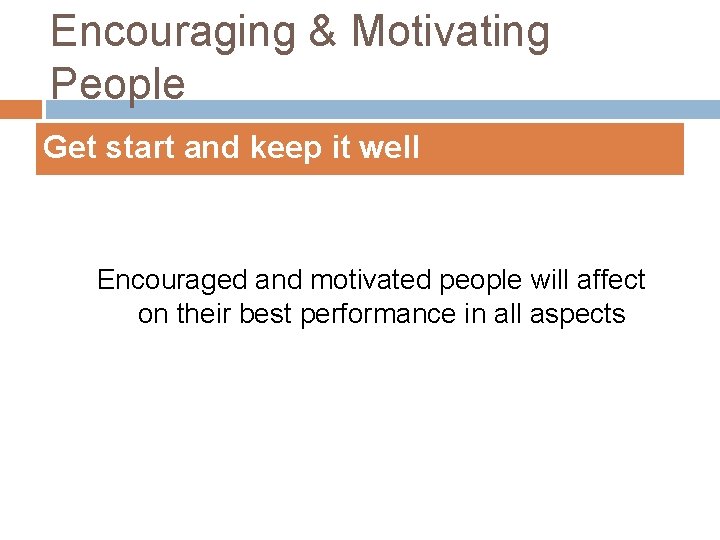 Encouraging & Motivating People

Get start and keep it well

Encouraged and motivated people will affect on their best performance in all aspects